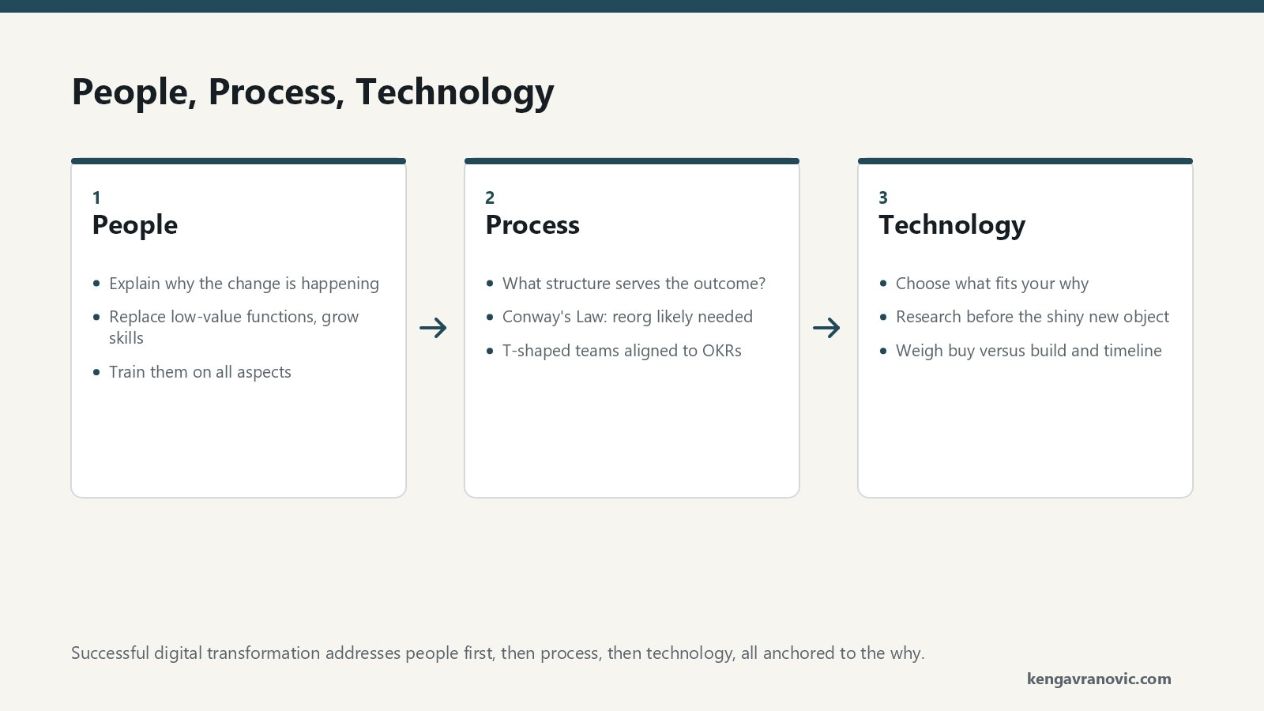 People, Process, Technology

1
People

- Explain why the change is happening
- Replace low-value functions, grow skills
- Train them on all aspects

→

2
Process

- What structure serves the outcome?
- Conway's Law: reorg likely needed
- T-shaped teams aligned to OKRs

→

3
Technology

- Choose what fits your why
- Research before the shiny new object
- Weigh buy versus build and timeline

Successful digital transformation addresses people first, then process, then technology, all anchored to the why.

kengavranovic.com